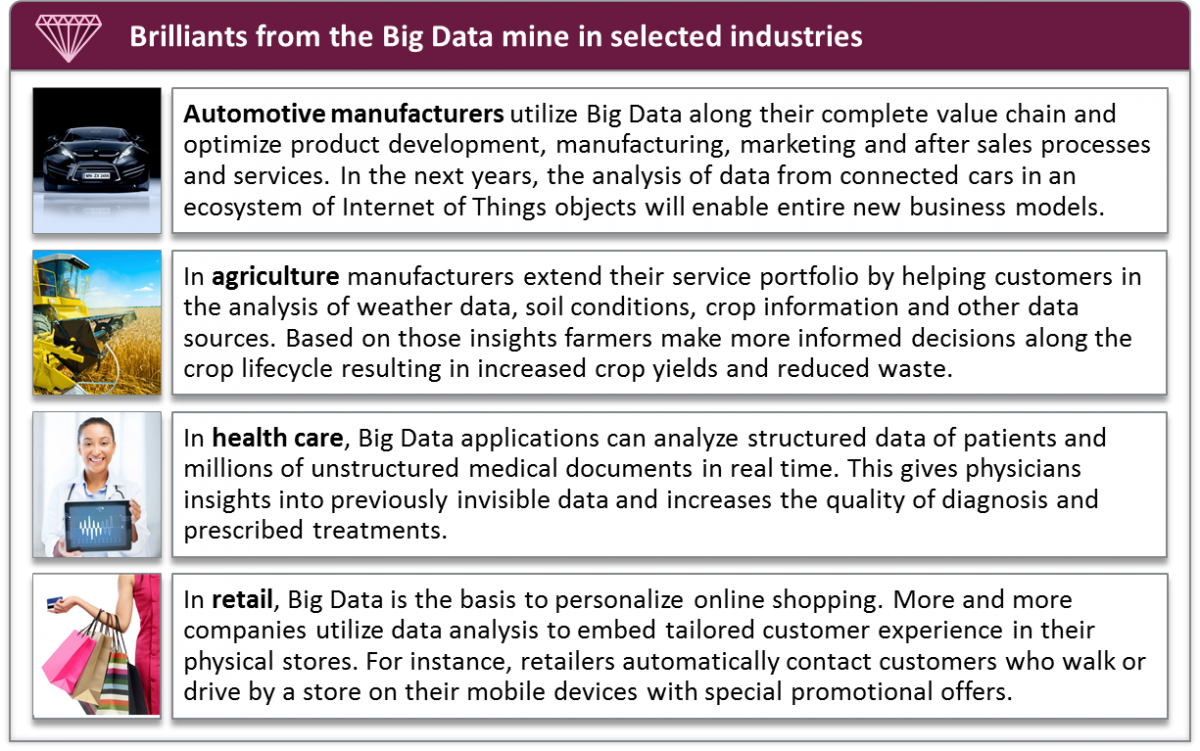 Brilliants from the Big Data mine in selected industries

Automotive manufacturers utilize Big Data along their complete value chain and optimize product development, manufacturing, marketing and after sales processes and services. In the next years, the analysis of data from connected cars in an ecosystem of Internet of Things objects will enable entire new business models.

In agriculture manufacturers extend their service portfolio by helping customers in the analysis of weather data, soil conditions, crop information and other data sources. Based on those insights farmers make more informed decisions along the crop lifecycle resulting in increased crop yields and reduced waste.

In health care, Big Data applications can analyze structured data of patients and millions of unstructured medical documents in real time. This gives physicians insights into previously invisible data and increases the quality of diagnosis and prescribed treatments.

In retail, Big Data is the basis to personalize online shopping. More and more companies utilize data analysis to embed tailored customer experience in their physical stores. For instance, retailers automatically contact customers who walk or drive by a store on their mobile devices with special promotional offers.